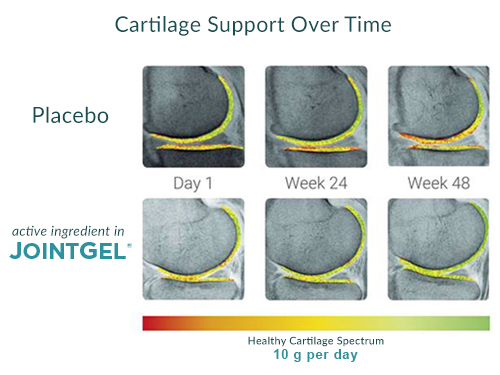 Cartilage Support Over Time

Placebo

Day 1

Week 24

Week 48

active ingredient in JOINTGEL®

Healthy Cartilage Spectrum

10 g per day